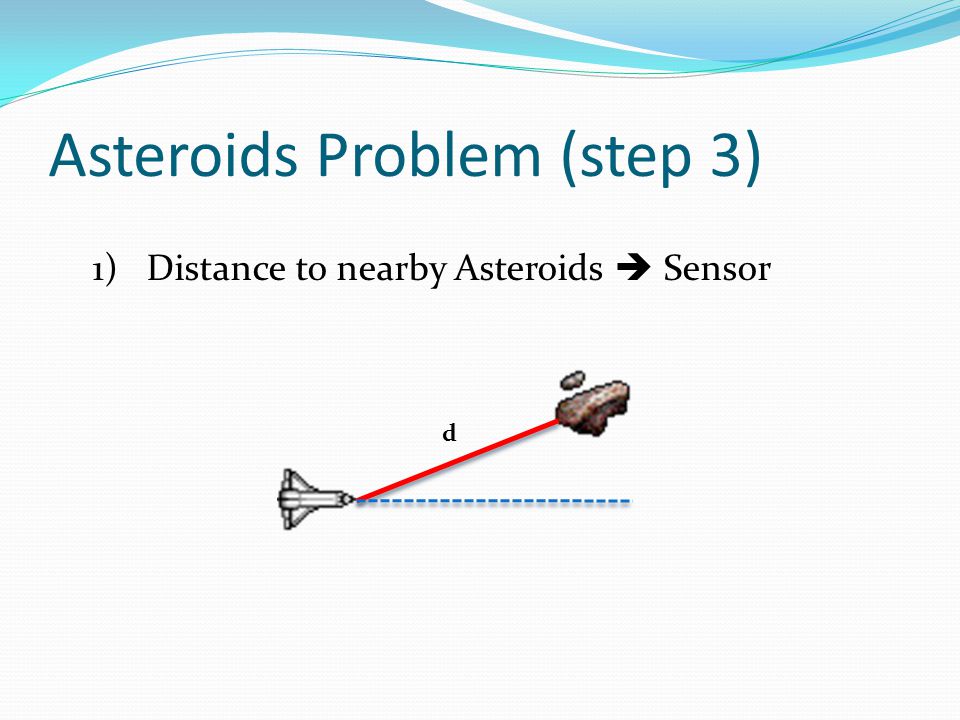 Asteroids Problem (step 3)

1) Distance to nearby Asteroids ➔ Sensor

d